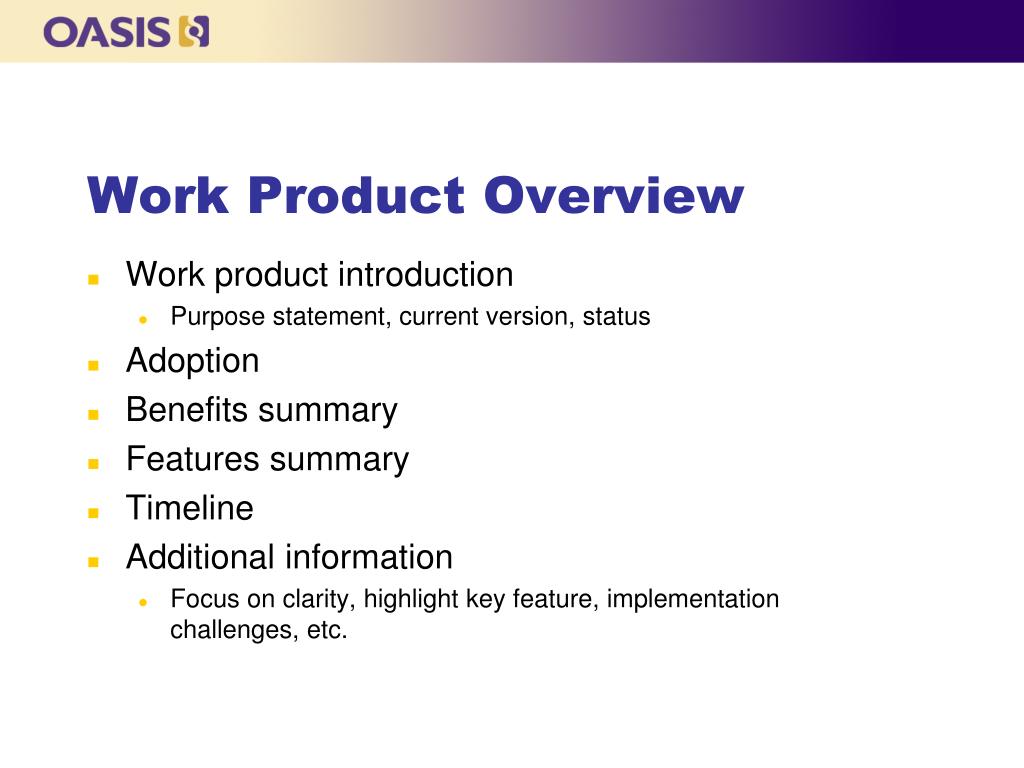 OASIS

Work Product Overview

- Work product introduction
  - Purpose statement, current version, status
- Adoption
- Benefits summary
- Features summary
- Timeline
- Additional information
  - Focus on clarity, highlight key feature, implementation challenges, etc.